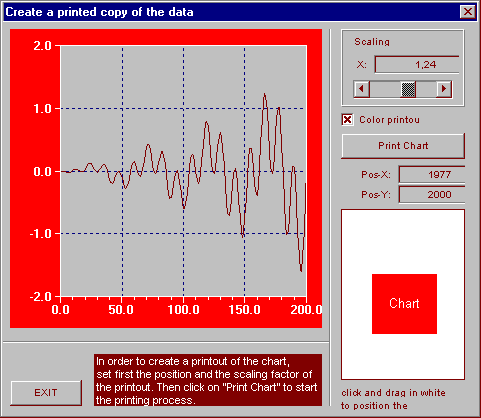 Create a printed copy of the data

2.0
1.0
0.0
-1.0
-2.0
0.0 50.0 100.0 150.0 200.0

Scaling
X: 1,24

Color printou

Print Chart

Pos-X: 1977
Pos-Y: 2000

Chart

click and drag in white to position the

EXIT

In order to create a printout of the chart, set first the position and the scaling factor of the printout. Then click on "Print Chart" to start the printing process.